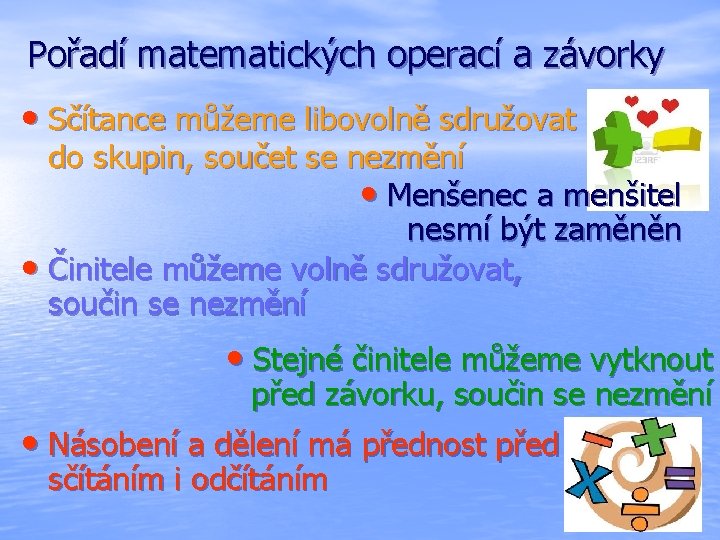 Pořadí matematických operací a závorky

• Sčítance můžeme libovolně sdružovat do skupin, součet se nezmění

123RF

• Menšenec a menšitel nesmí být zaměněn

• Činitele můžeme volně sdružovat, součin se nezmění

• Stejné činitele můžeme vytknout před závorku, součin se nezmění

• Násobení a dělení má přednost před sčítáním i odčítáním